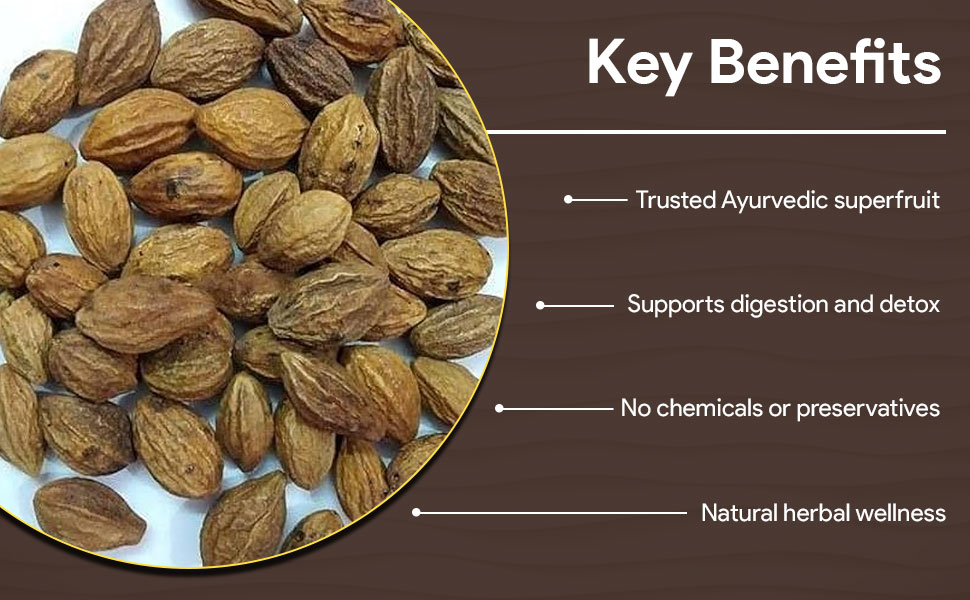 Key Benefits

Trusted Ayurvedic superfruit

Supports digestion and detox

No chemicals or preservatives

Natural herbal wellness